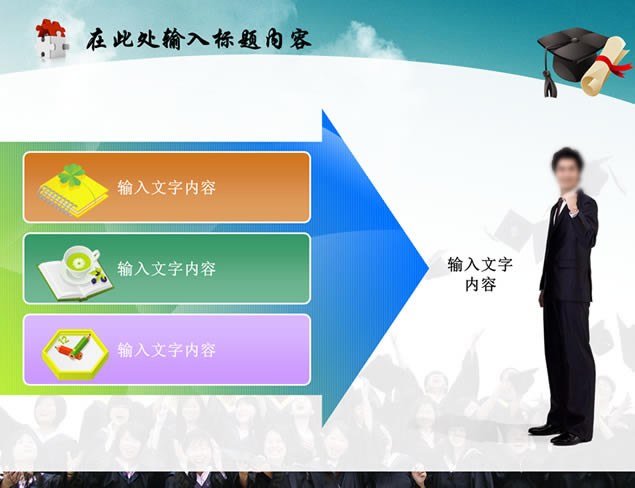 在此处输入标题内容

输入文字内容

输入文字内容

输入文字内容

输入文字内容